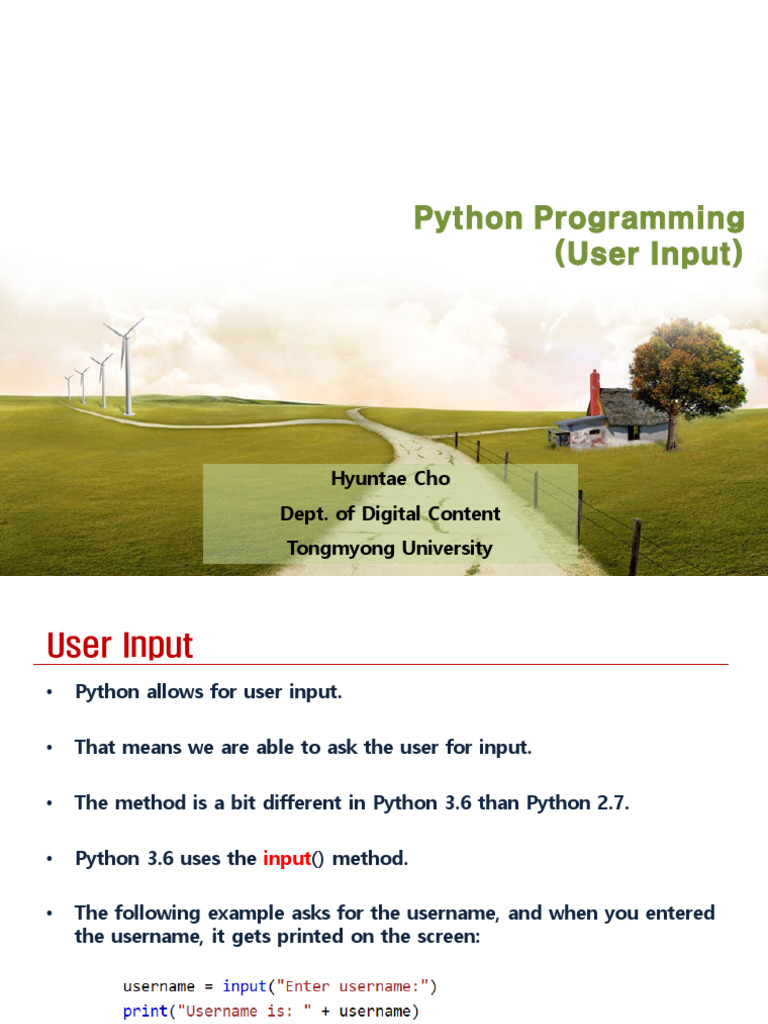 Python Programming
(User Input)

Hyuntae Cho
Dept. of Digital Content
Tongmyong University

User Input

• Python allows for user input.

• That means we are able to ask the user for input.

• The method is a bit different in Python 3.6 than Python 2.7.

• Python 3.6 uses the input() method.

• The following example asks for the username, and when you entered the username, it gets printed on the screen:

username = input("Enter username:")
print("Username is: " + username)